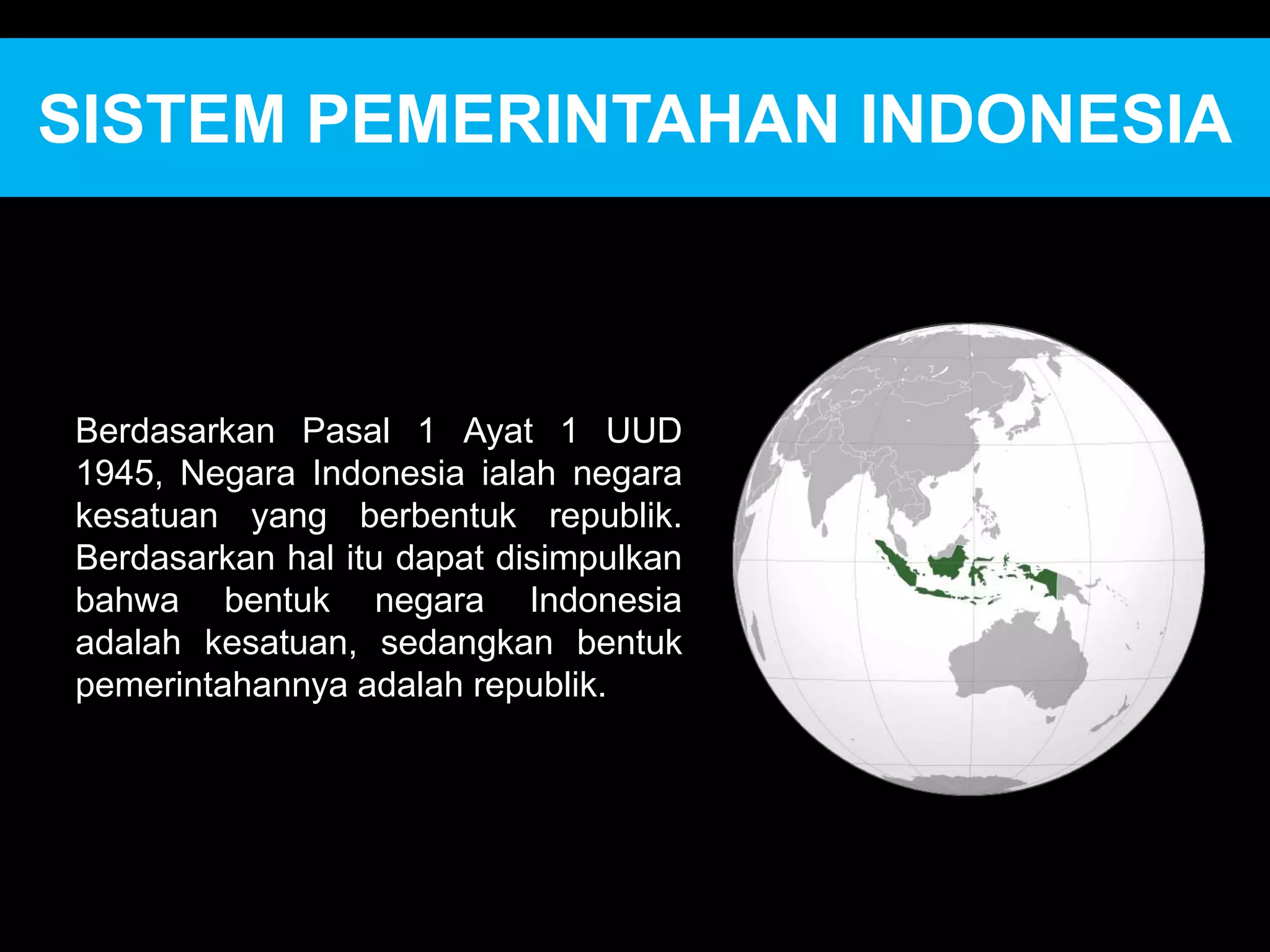 SISTEM PEMERINTAHAN INDONESIA

Berdasarkan Pasal 1 Ayat 1 UUD 1945, Negara Indonesia ialah negara kesatuan yang berbentuk republik. Berdasarkan hal itu dapat disimpulkan bahwa bentuk negara Indonesia adalah kesatuan, sedangkan bentuk pemerintahannya adalah republik.